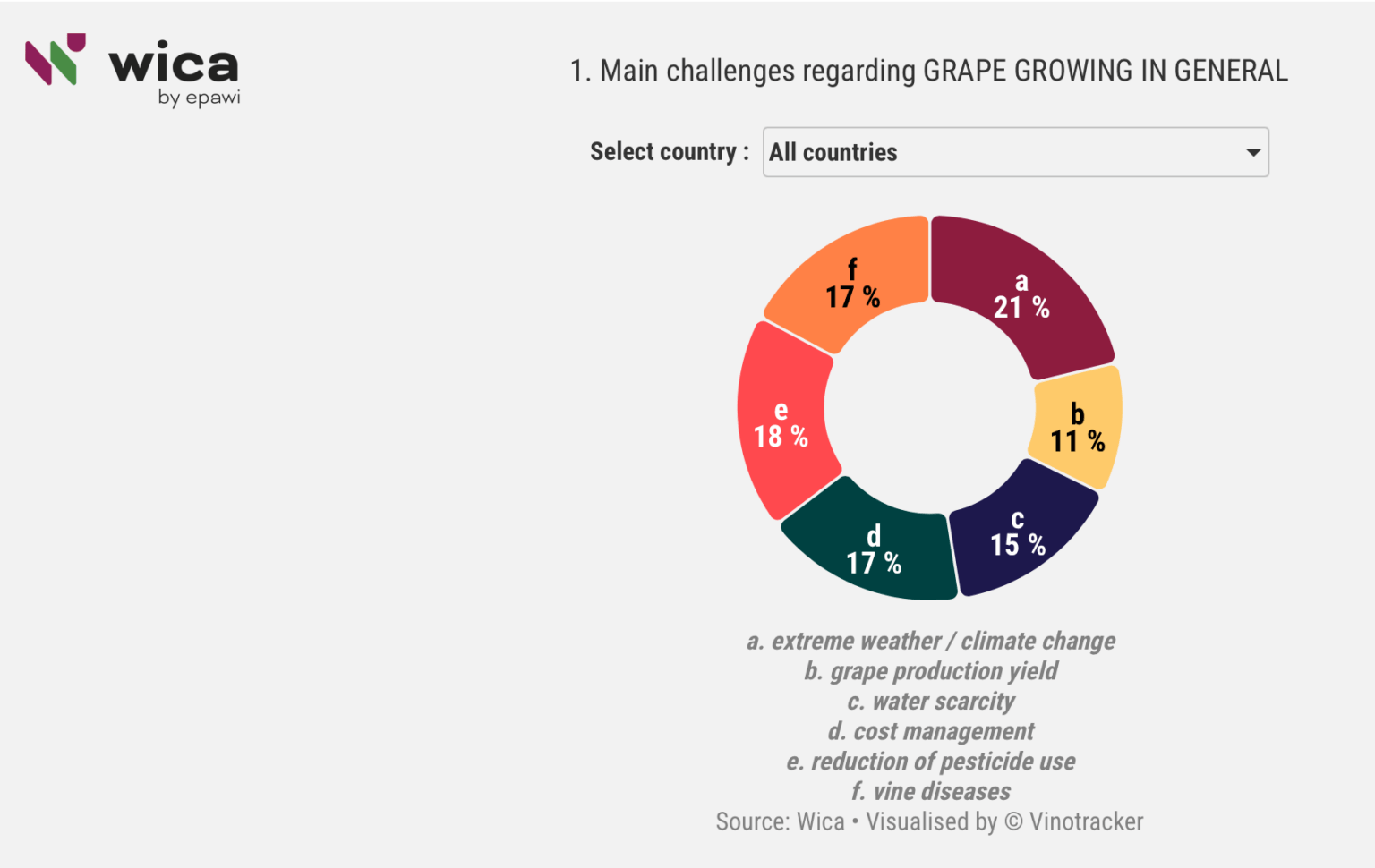 wica
by epawi

1. Main challenges regarding GRAPE GROWING IN GENERAL

Select country : All countries

a
21 %

b
11 %

c
15 %

d
17 %

e
18 %

f
17 %

a. extreme weather / climate change
b. grape production yield
c. water scarcity
d. cost management
e. reduction of pesticide use
f. vine diseases
Source: Wica • Visualised by © Vinotracker